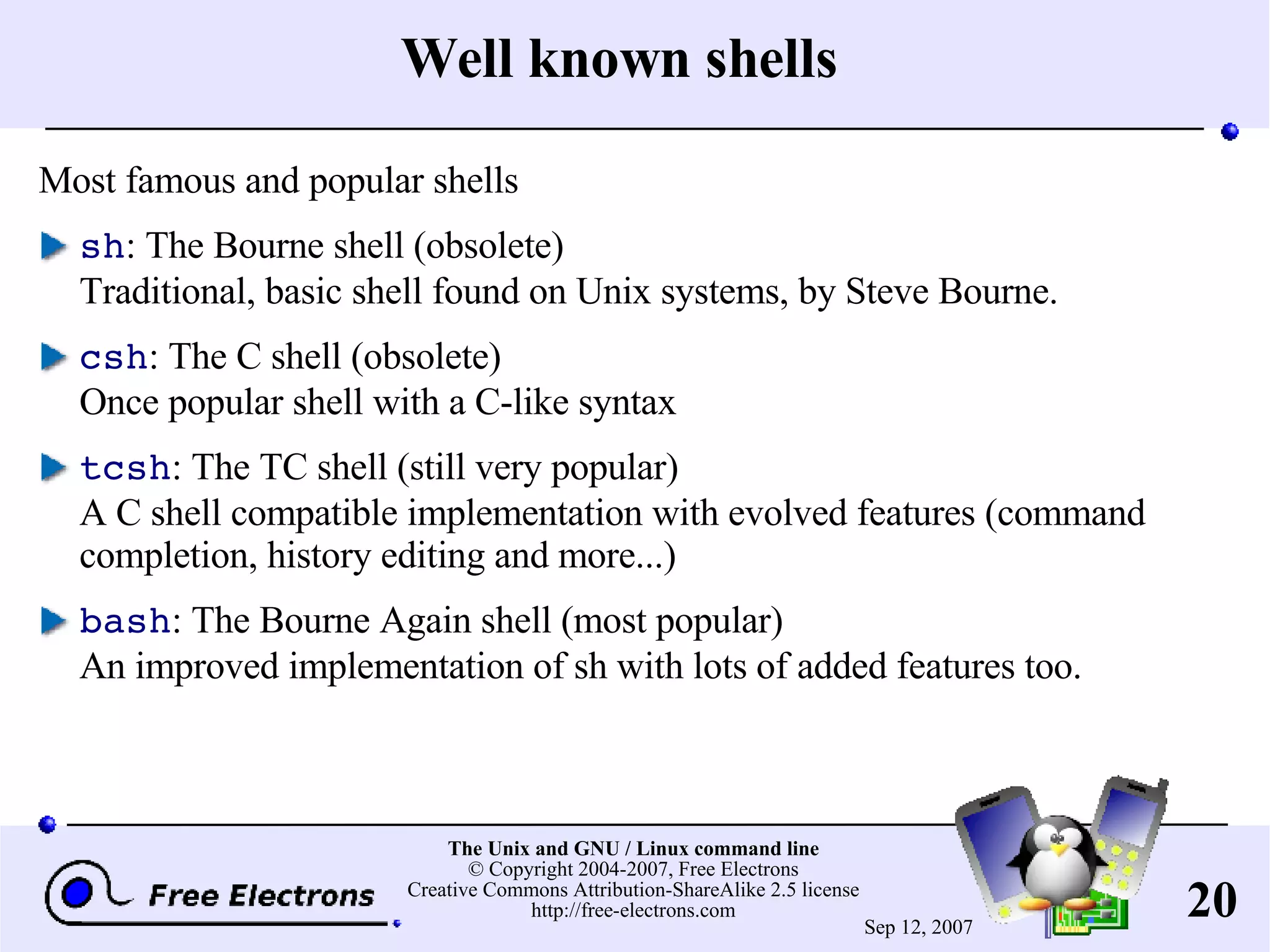 Well known shells

Most famous and popular shells

sh: The Bourne shell (obsolete)
Traditional, basic shell found on Unix systems, by Steve Bourne.

csh: The C shell (obsolete)
Once popular shell with a C-like syntax

tcsh: The TC shell (still very popular)
A C shell compatible implementation with evolved features (command completion, history editing and more...)

bash: The Bourne Again shell (most popular)
An improved implementation of sh with lots of added features too.

Free Electrons

The Unix and GNU / Linux command line
© Copyright 2004-2007, Free Electrons
Creative Commons Attribution-ShareAlike 2.5 license
http://free-electrons.com

Sep 12, 2007

20